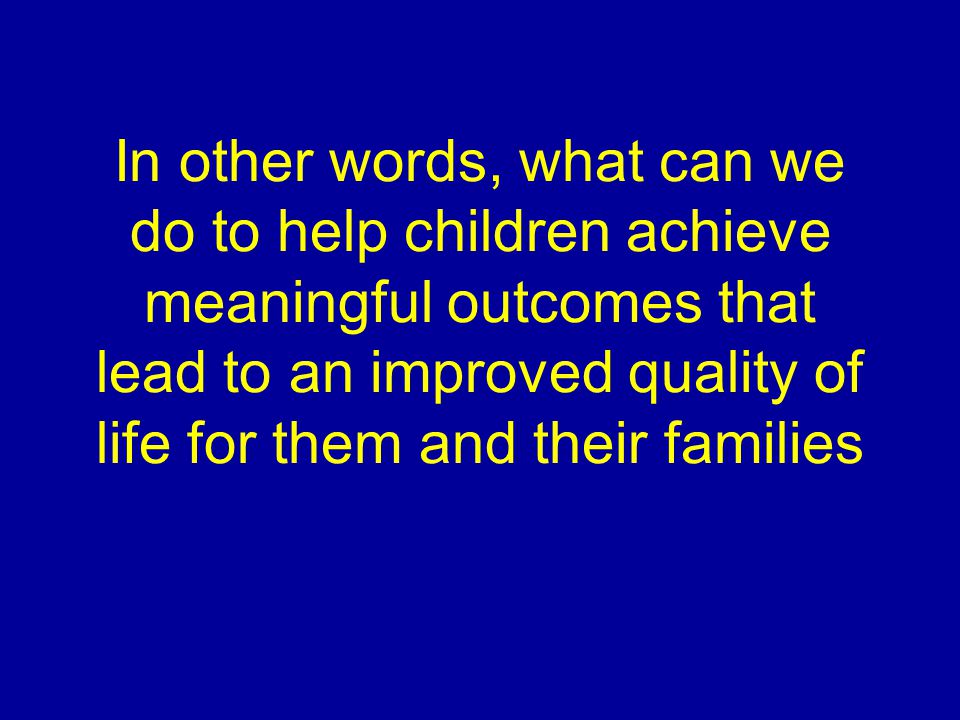 In other words, what can we do to help children achieve meaningful outcomes that lead to an improved quality of life for them and their families